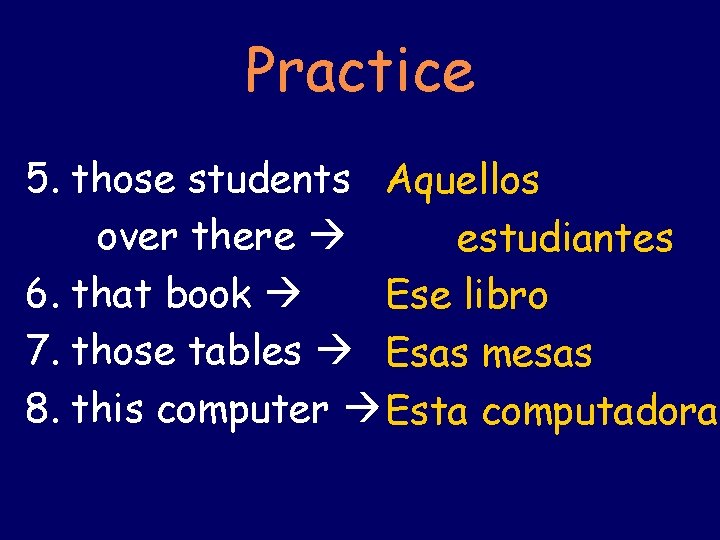 Practice

5. those students over there → Aquellos estudiantes
6. that book → Ese libro
7. those tables → Esas mesas
8. this computer → Esta computadora